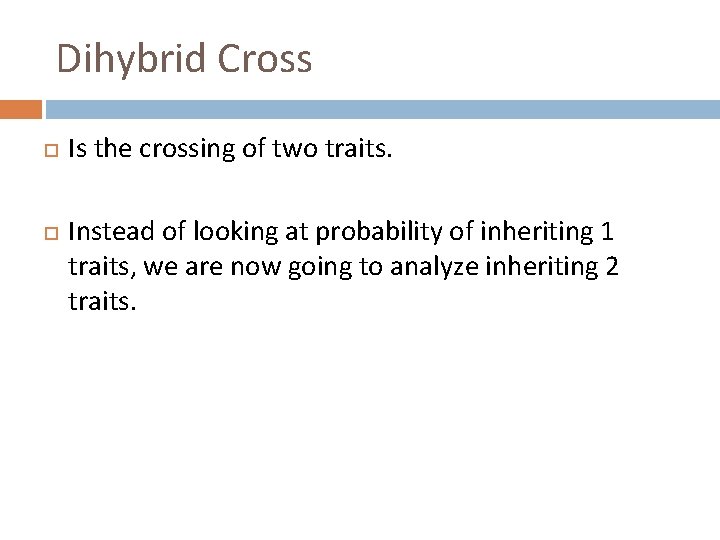 Dihybrid Cross

Is the crossing of two traits.

Instead of looking at probability of inheriting 1 traits, we are now going to analyze inheriting 2 traits.